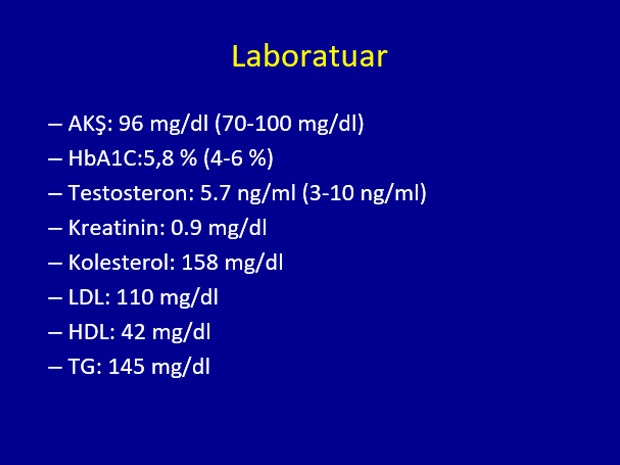 Laboratuar

– AKŞ: 96 mg/dl (70-100 mg/dl)
– HbA1C:5,8 % (4-6 %)
– Testosteron: 5.7 ng/ml (3-10 ng/ml)
– Kreatinin: 0.9 mg/dl
– Kolesterol: 158 mg/dl
– LDL: 110 mg/dl
– HDL: 42 mg/dl
– TG: 145 mg/dl